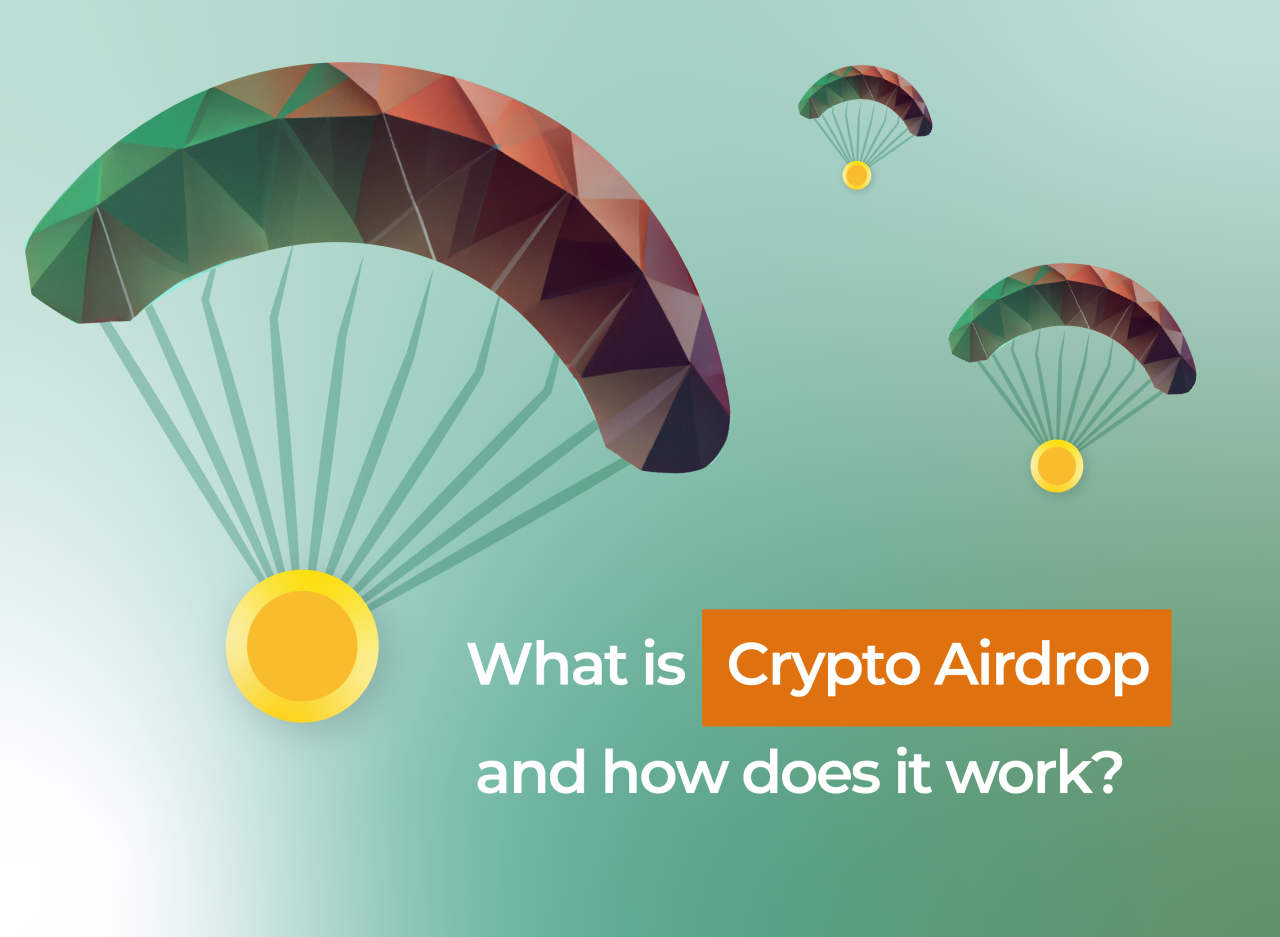 What is Crypto Airdrop and how does it work?